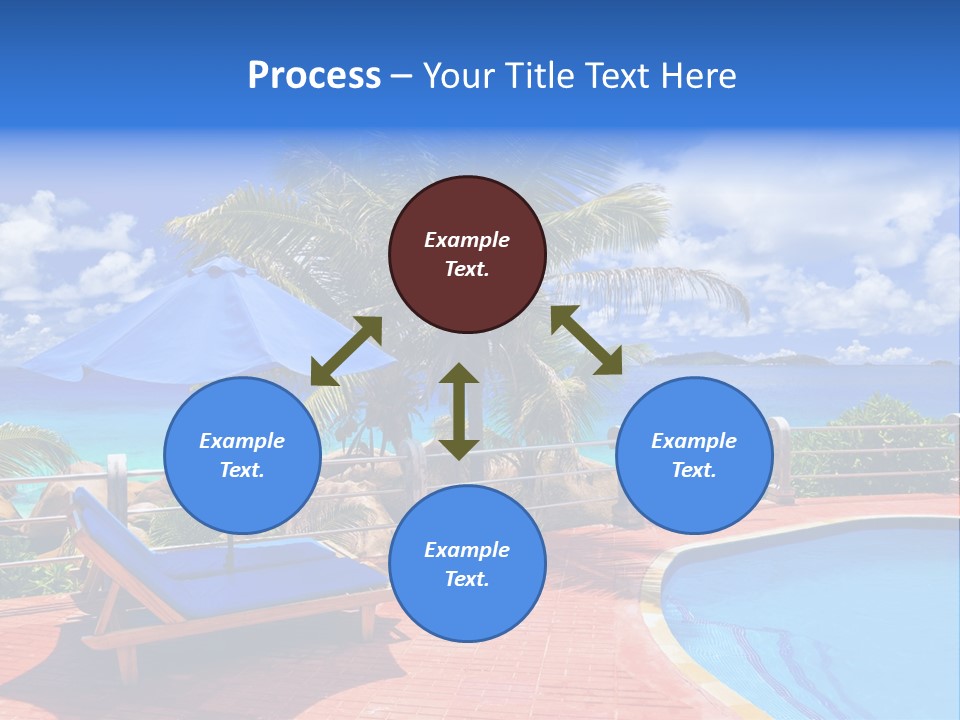 Process – Your Title Text Here

Example Text.

Example Text.

Example Text.

Example Text.